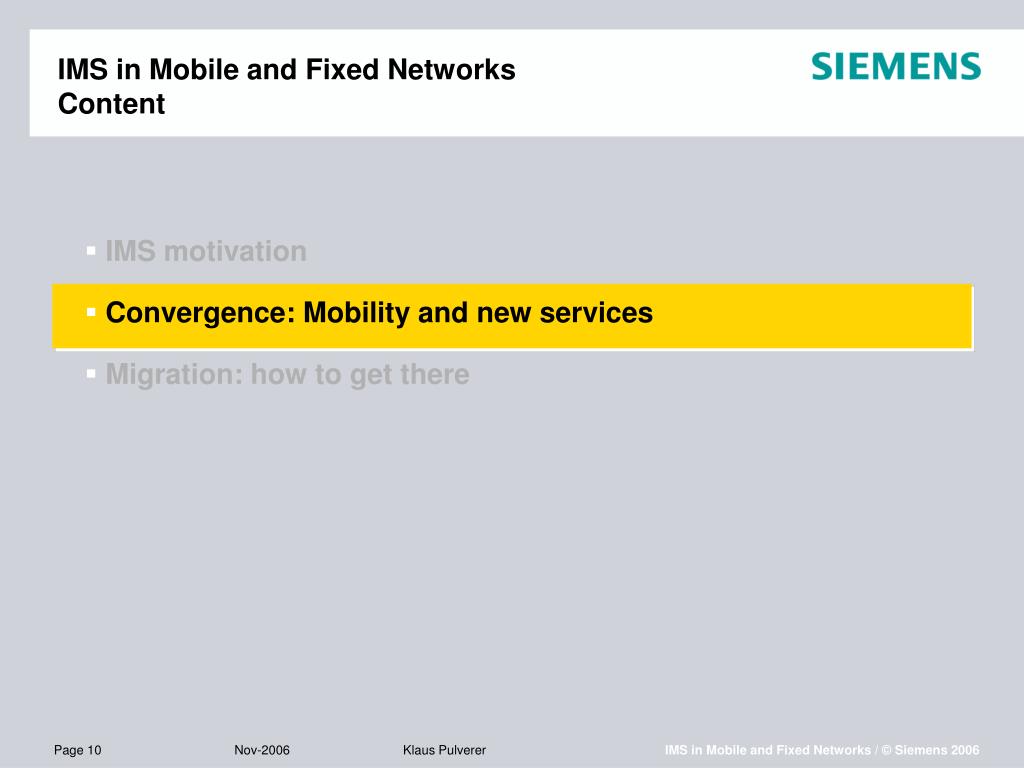 IMS in Mobile and Fixed Networks
Content

SIEMENS

▪ IMS motivation

▪ Convergence: Mobility and new services

▪ Migration: how to get there

Page 10 Nov-2006 Klaus Pulverer IMS in Mobile and Fixed Networks / © Siemens 2006